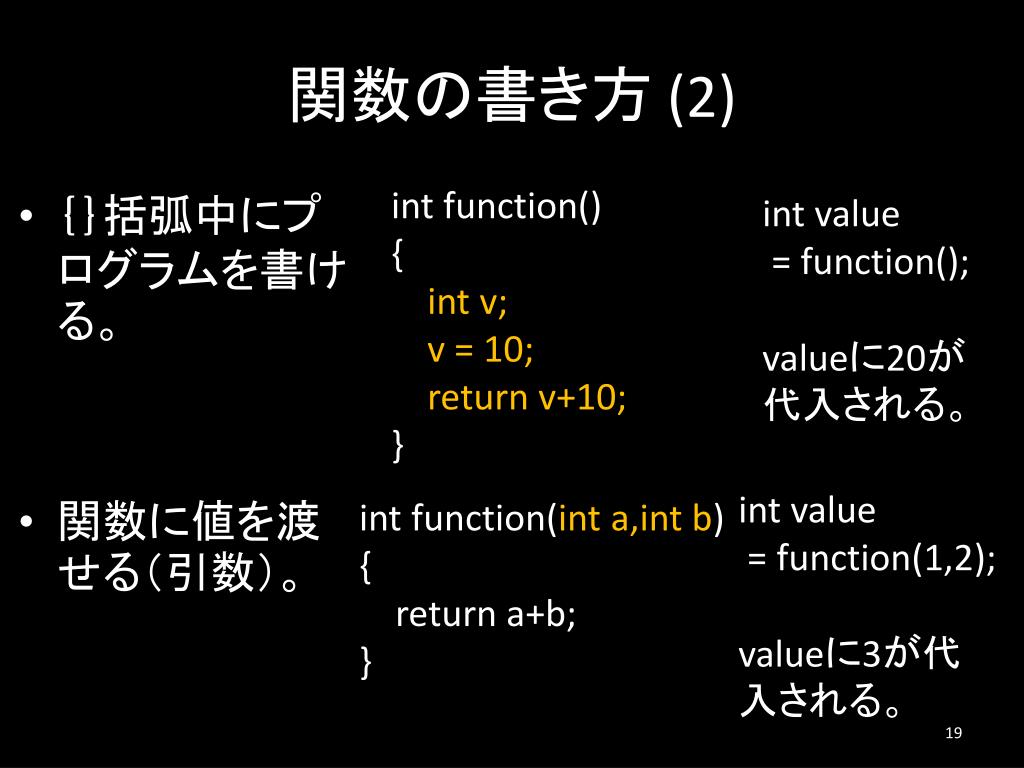 関数の書き方 (2)

• { } 括弧中にプログラムを書ける。

int function()
{
int v;
v = 10;
return v+10;
}

int value
= function();

valueに20が代入される。

• 関数に値を渡せる（引数）。

int function(int a,int b)
{
return a+b;
}

int value
= function(1,2);

valueに3が代入される。

19